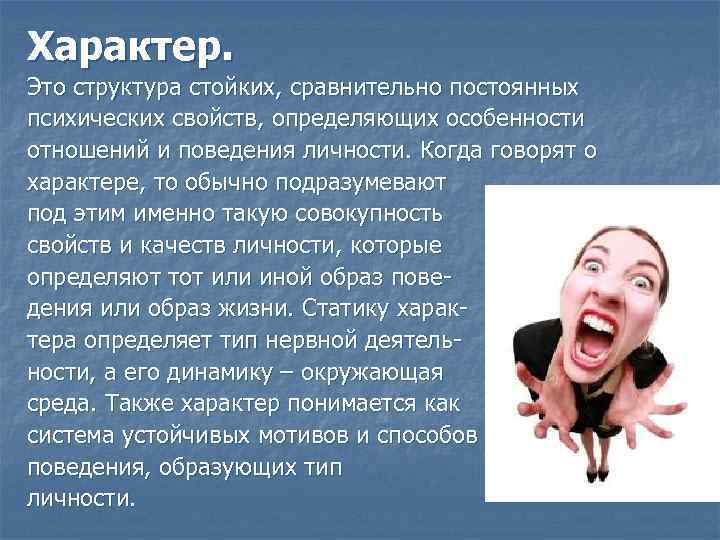 Характер.

Это структура стойких, сравнительно постоянных психических свойств, определяющих особенности отношений и поведения личности. Когда говорят о характере, то обычно подразумевают под этим именно такую совокупность свойств и качеств личности, которые определяют тот или иной образ поведения или образ жизни. Статику характера определяет тип нервной деятельности, а его динамику – окружающая среда. Также характер понимается как система устойчивых мотивов и способов поведения, образующих тип личности.